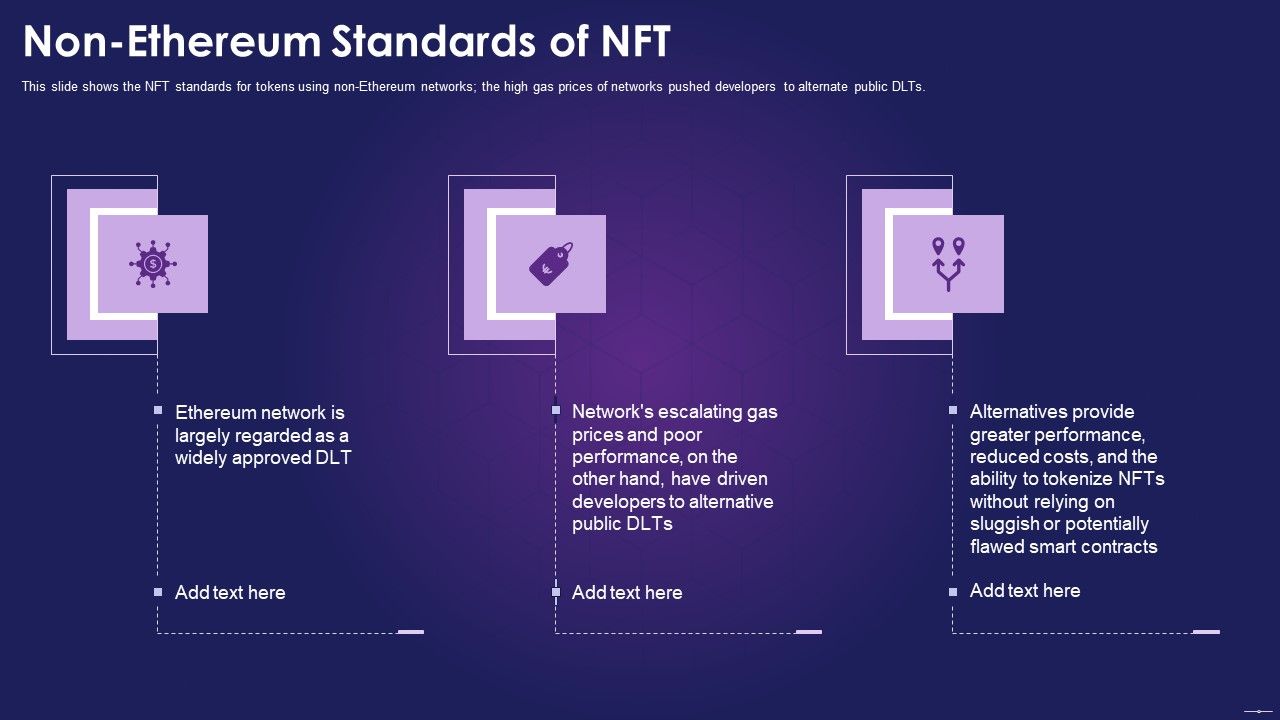 Non-Ethereum Standards of NFT

This slide shows the NFT standards for tokens using non-Ethereum networks; the high gas prices of networks pushed developers to alternate public DLTs.

Ethereum network is largely regarded as a widely approved DLT

Add text here

Network's escalating gas prices and poor performance, on the other hand, have driven developers to alternative public DLTs

Add text here

Alternatives provide greater performance, reduced costs, and the ability to tokenize NFTs without relying on sluggish or potentially flawed smart contracts

Add text here